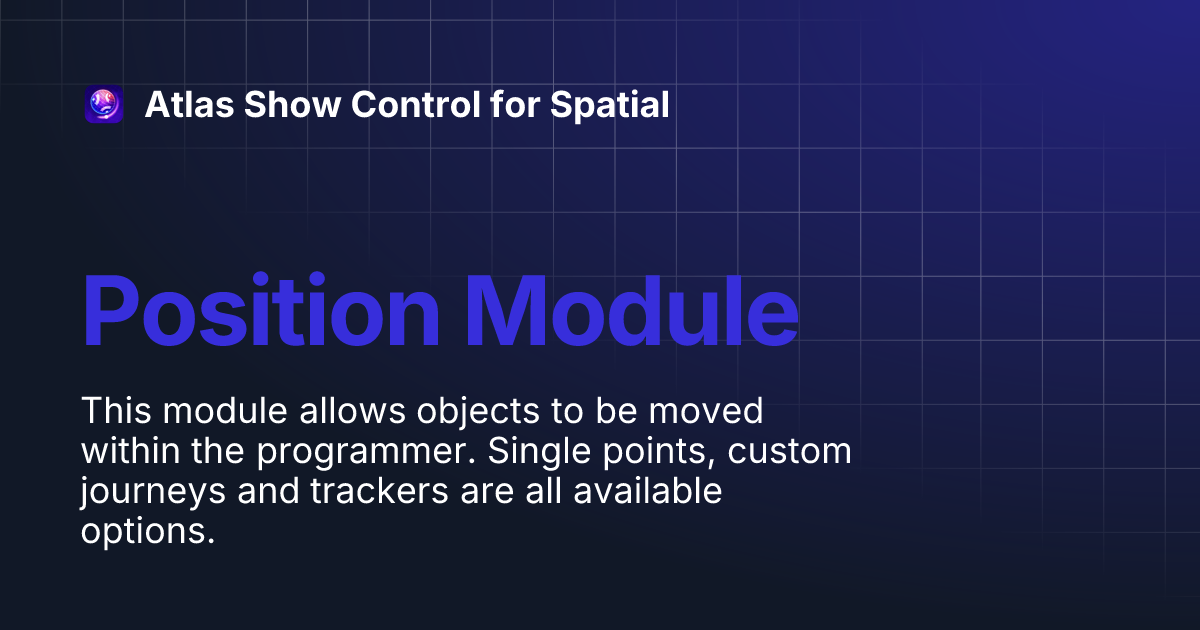 Atlas Show Control for Spatial

Position Module

This module allows objects to be moved within the programmer. Single points, custom journeys and trackers are all available options.